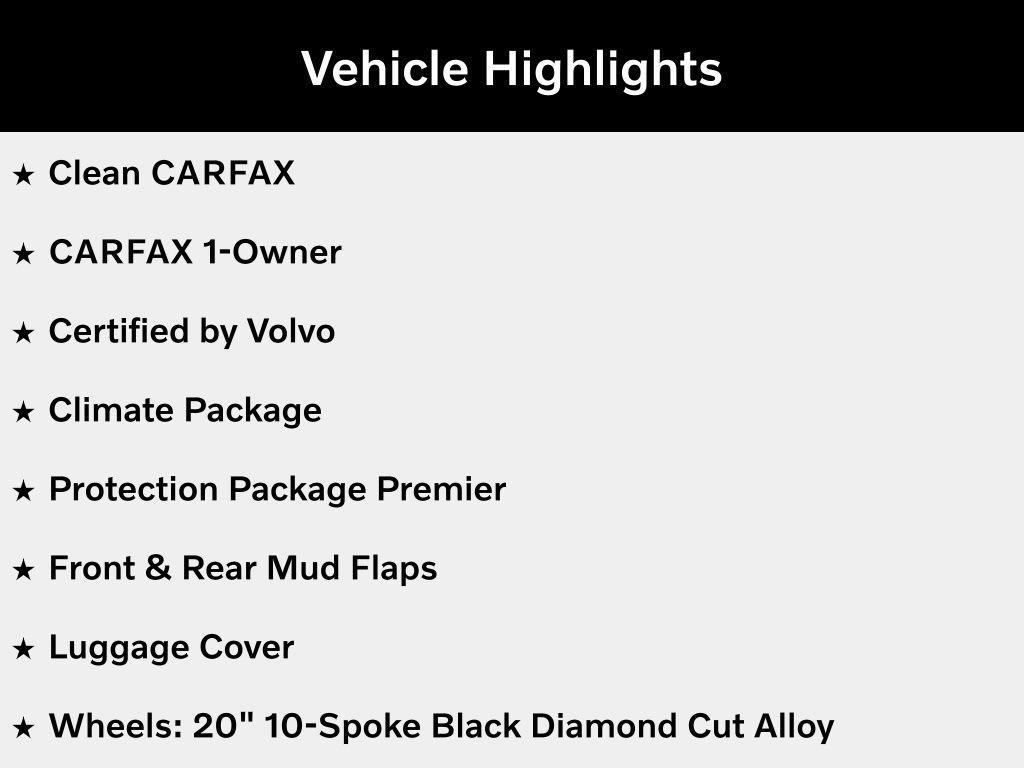 Vehicle Highlights

★ Clean CARFAX

★ CARFAX 1-Owner

★ Certified by Volvo

★ Climate Package

★ Protection Package Premier

★ Front & Rear Mud Flaps

★ Luggage Cover

★ Wheels: 20" 10-Spoke Black Diamond Cut Alloy